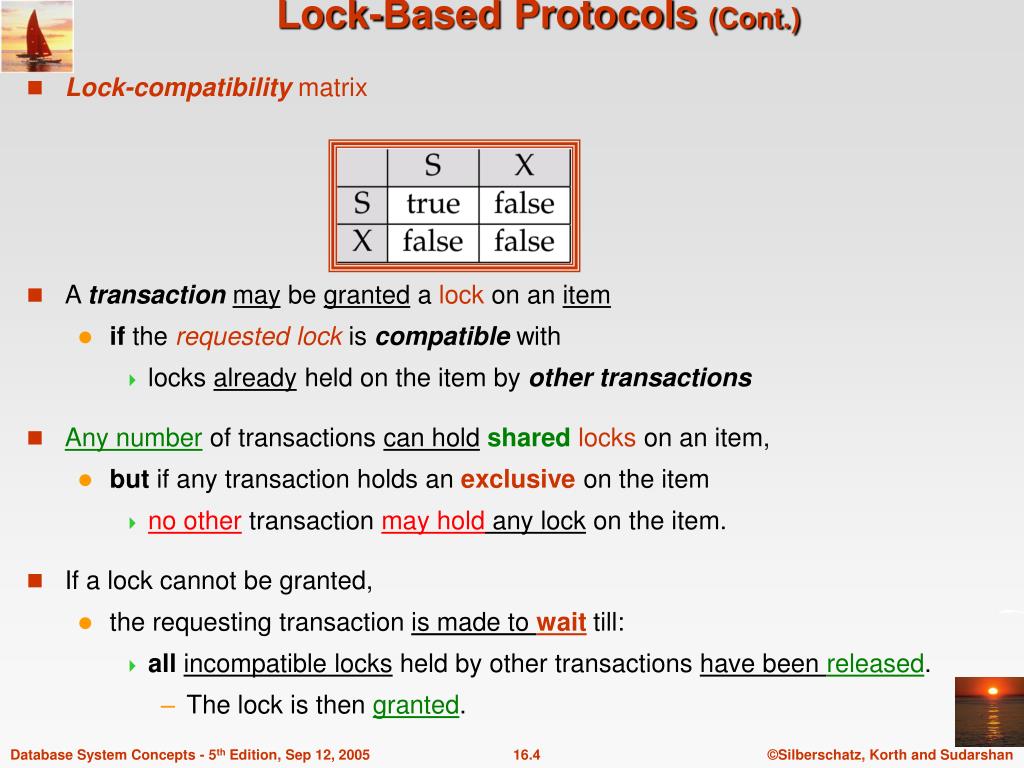 Lock-Based Protocols (Cont.)

Lock-compatibility matrix

| | S | X |
|---|---|---|
| S | true | false |
| X | false | false |

A transaction may be granted a lock on an item

if the requested lock is compatible with

locks already held on the item by other transactions

Any number of transactions can hold shared locks on an item,

but if any transaction holds an exclusive on the item

no other transaction may hold any lock on the item.

If a lock cannot be granted,

the requesting transaction is made to wait till:

all incompatible locks held by other transactions have been released.

– The lock is then granted.

Database System Concepts - 5th Edition, Sep 12, 2005 16.4 ©Silberschatz, Korth and Sudarshan